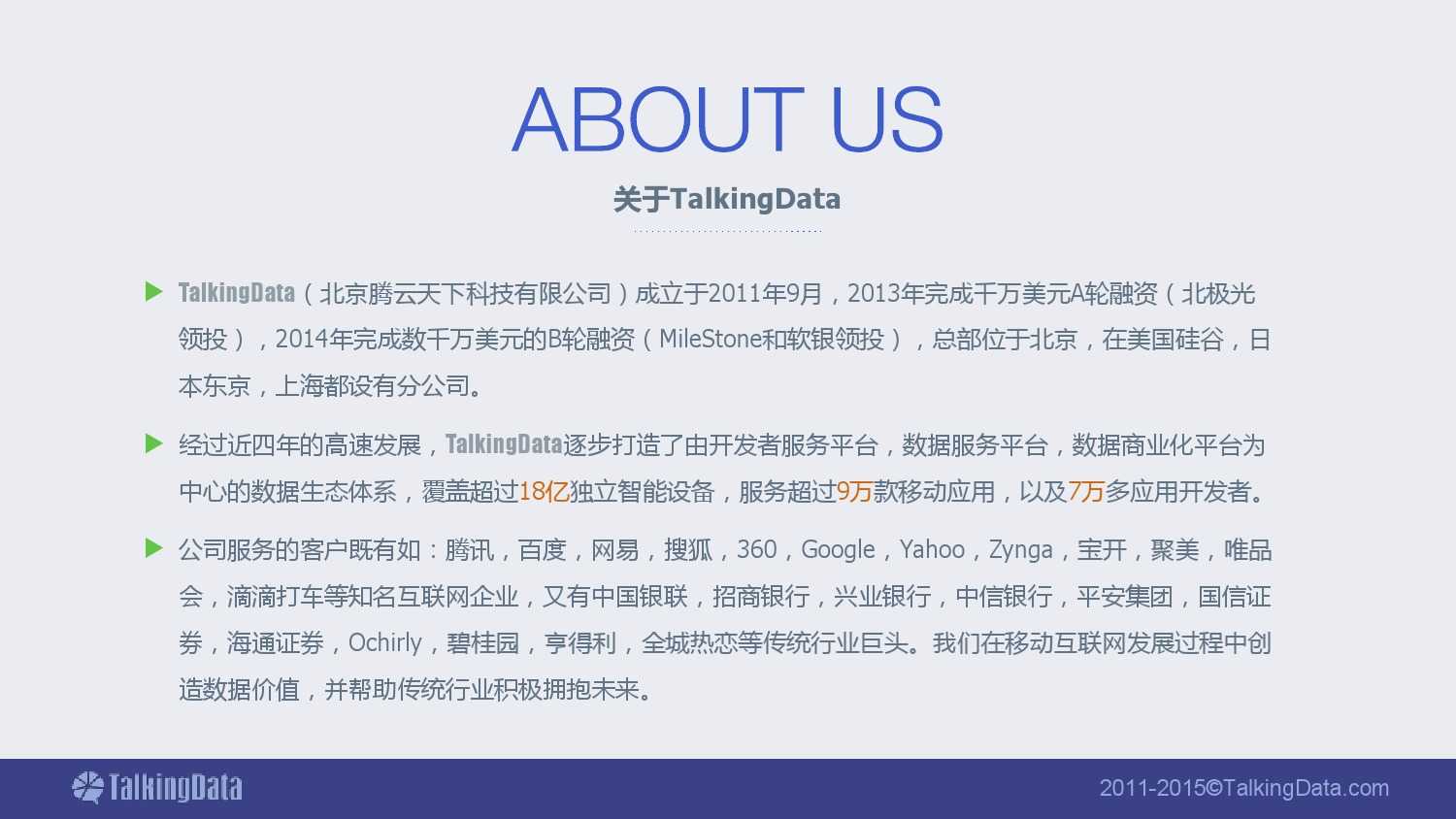 ABOUT US

关于TalkingData

TalkingData（北京腾云天下科技有限公司）成立于2011年9月，2013年完成千万美元A轮融资（北极光领投），2014年完成数千万美元的B轮融资（MileStone和软银领投），总部位于北京，在美国硅谷，日本东京，上海都设有分公司。

经过近四年的高速发展，TalkingData逐步打造了由开发者服务平台，数据服务平台，数据商业化平台为中心的数据生态体系，覆盖超过18亿独立智能设备，服务超过9万款移动应用，以及7万多应用开发者。

公司服务的客户既有如：腾讯，百度，网易，搜狐，360，Google，Yahoo，Zynga，宝开，聚美，唯品会，滴滴打车等知名互联网企业，又有中国银联，招商银行，兴业银行，中信银行，平安集团，国信证券，海通证券，Ochirly，碧桂园，亨得利，全城热恋等传统行业巨头。我们在移动互联网发展过程中创造数据价值，并帮助传统行业积极拥抱未来。

TalkingData

2011-2015©TalkingData.com